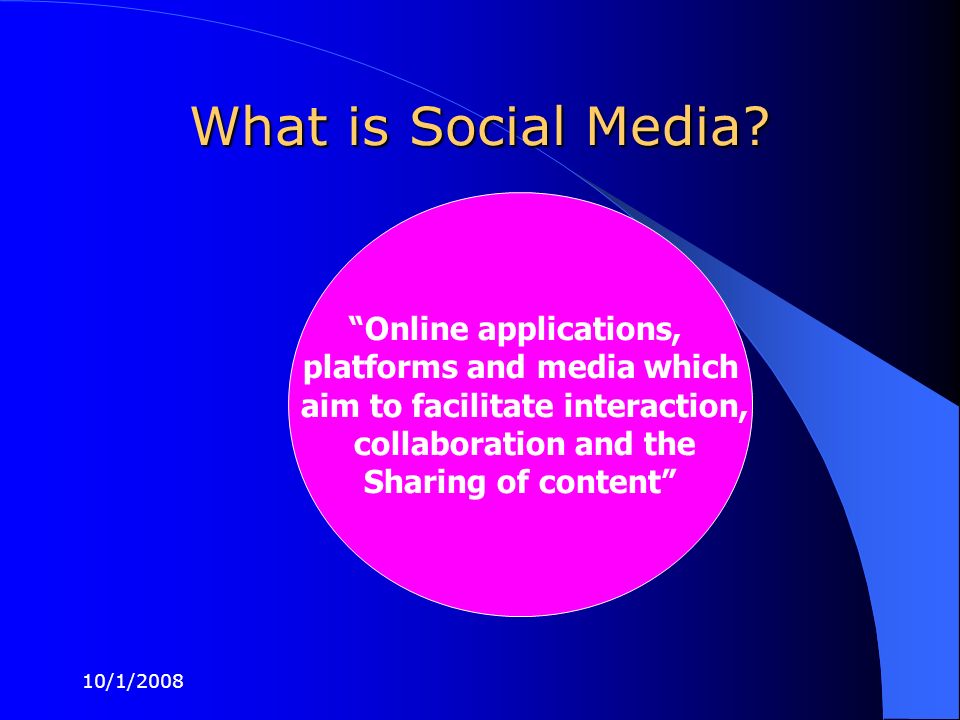 What is Social Media?

“Online applications, platforms and media which aim to facilitate interaction, collaboration and the Sharing of content”

10/1/2008